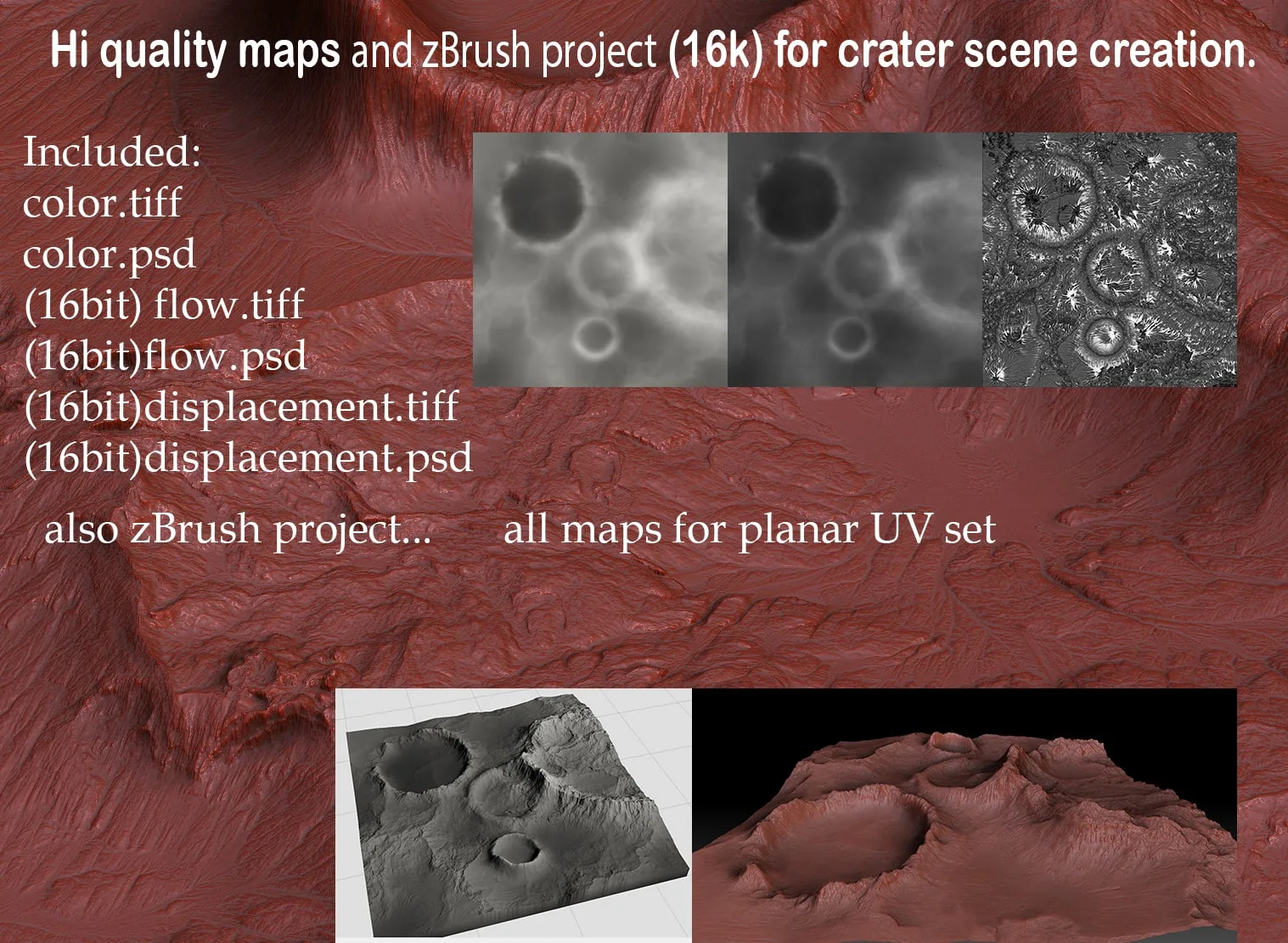 Hi quality maps and zBrush project (16k) for crater scene creation.

Included:
color.tiff
color.psd
(16bit) flow.tiff
(16bit)flow.psd
(16bit)displacement.tiff
(16bit)displacement.psd

also zBrush project...

all maps for planar UV set